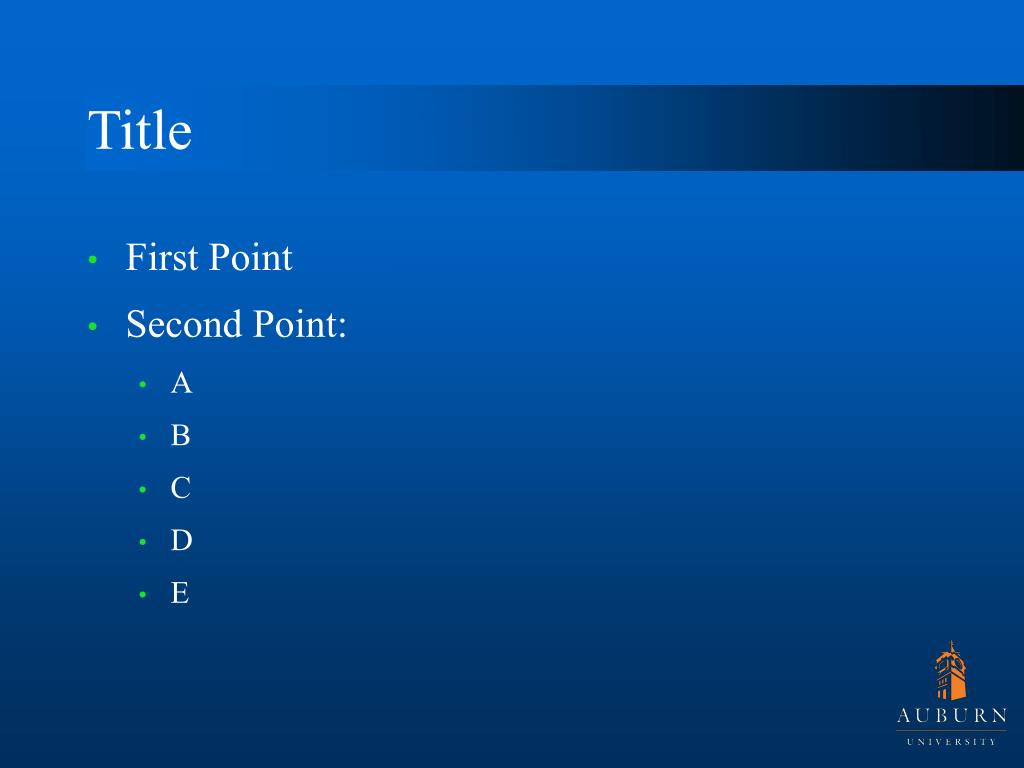 Title

• First Point
• Second Point:
  • A
  • B
  • C
  • D
  • E

AUBURN
UNIVERSITY